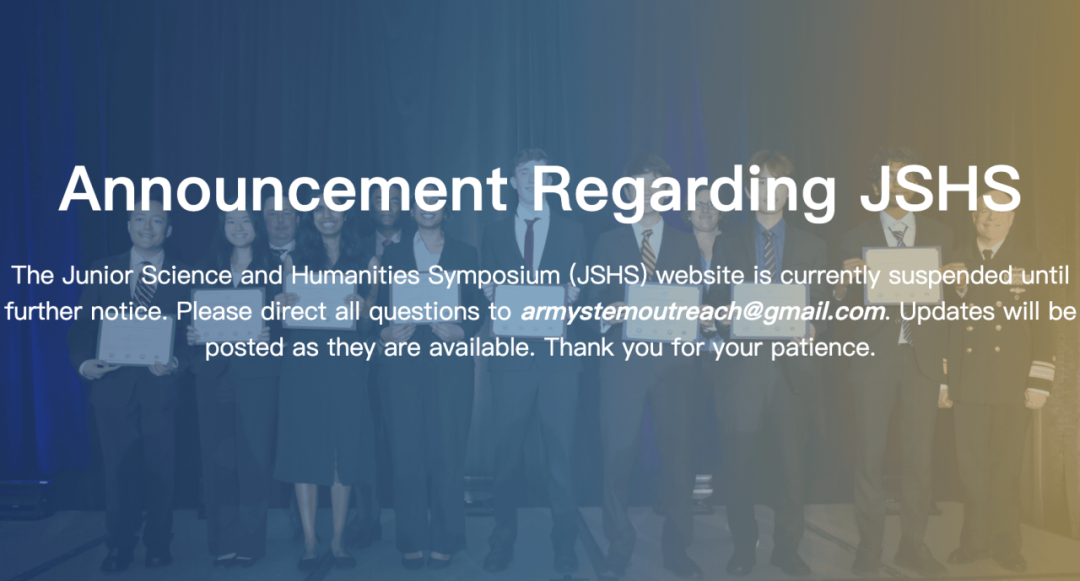 Announcement Regarding JSHS

The Junior Science and Humanities Symposium (JSHS) website is currently suspended until further notice. Please direct all questions to armystemoutreach@gmail.com. Updates will be posted as they are available. Thank you for your patience.